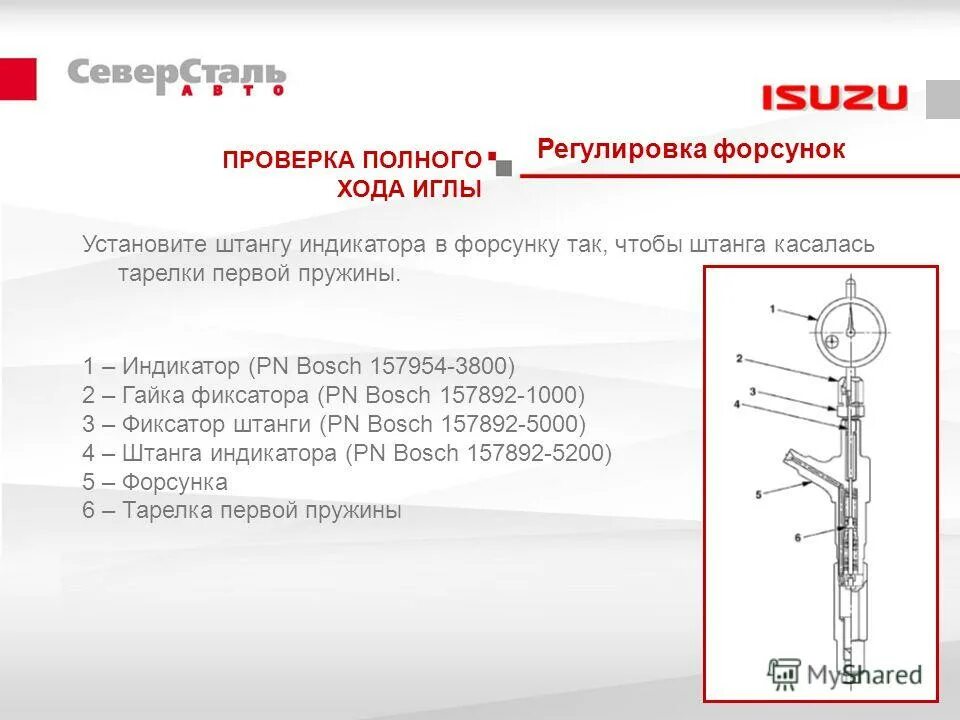 СеверСталь АВТО

ISUZU

ПРОВЕРКА ПОЛНОГО ХОДА ИГЛЫ

Регулировка форсунок

Установите штангу индикатора в форсунку так, чтобы штанга касалась тарелки первой пружины.

1 – Индикатор (PN Bosch 157954-3800)
2 – Гайка фиксатора (PN Bosch 157892-1000)
3 – Фиксатор штанги (PN Bosch 157892-5000)
4 – Штанга индикатора (PN Bosch 157892-5200)
5 – Форсунка
6 – Тарелка первой пружины

1
2
3
4
5
6

MyShared